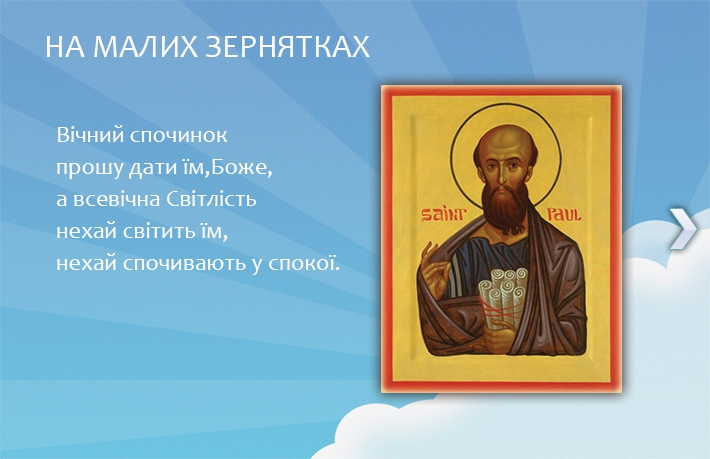 НА МАЛИХ ЗЕРНЯТКАХ

Вічний спочинок
прошу дати їм,Боже,
а всевічна Світлість
нехай світить їм,
нехай спочивають у спокої.

SAINT PAUL